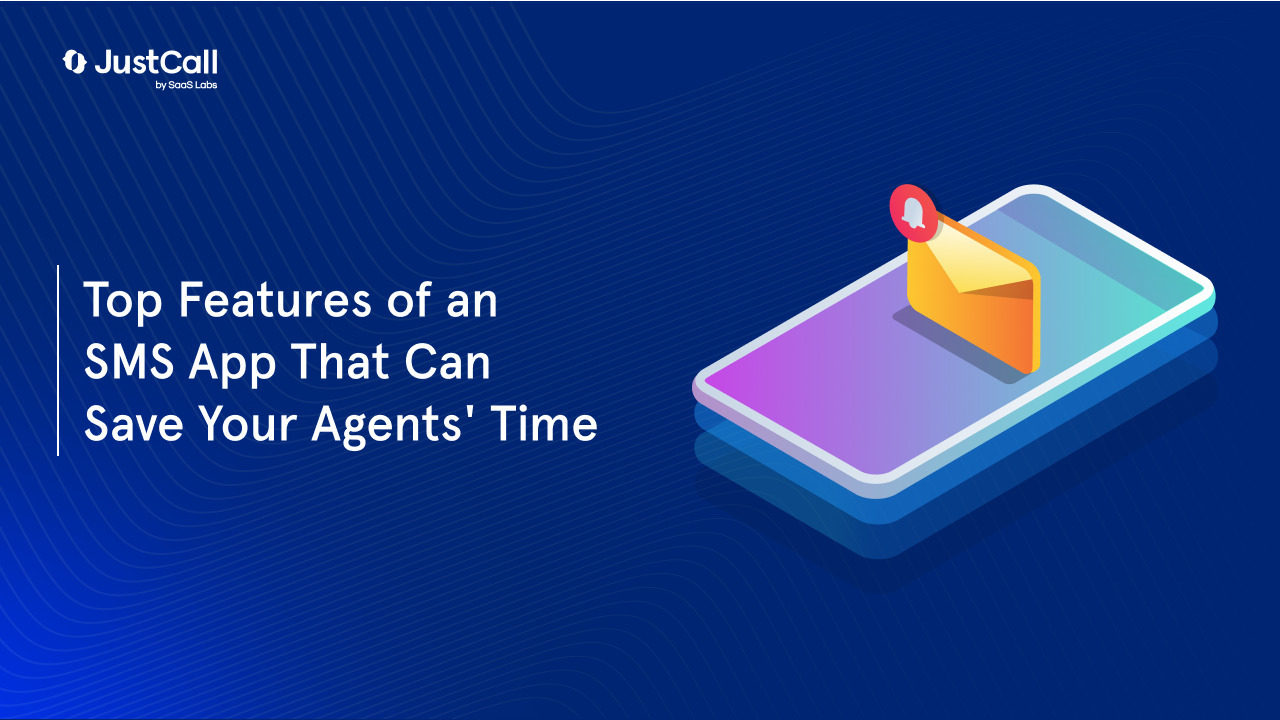 JustCall
by SaaS Labs

Top Features of an SMS App That Can Save Your Agents' Time